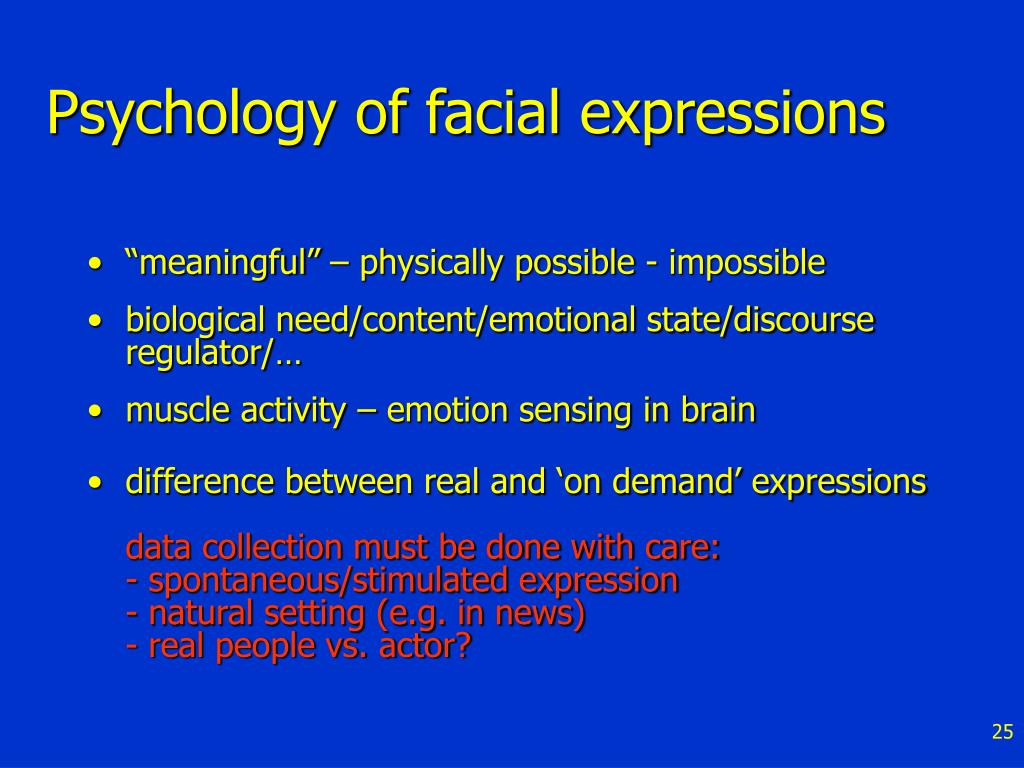 Psychology of facial expressions

• “meaningful” – physically possible - impossible
• biological need/content/emotional state/discourse regulator/…
• muscle activity – emotion sensing in brain
• difference between real and ‘on demand’ expressions

data collection must be done with care:
- spontaneous/stimulated expression
- natural setting (e.g. in news)
- real people vs. actor?

25